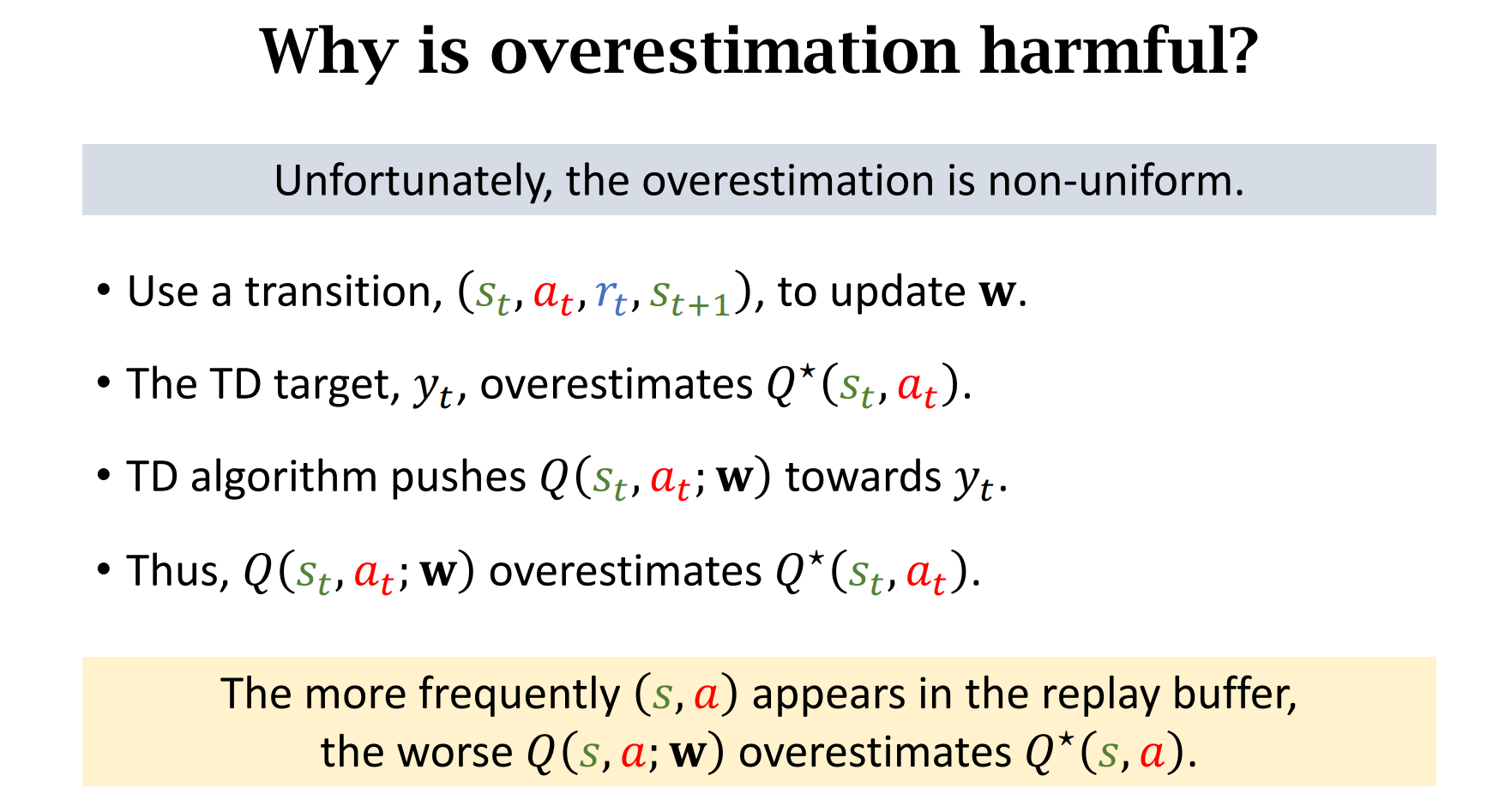 Why is overestimation harmful?

Unfortunately, the overestimation is non-uniform.

• Use a transition, $(s_t, a_t, r_t, s_{t+1})$, to update $\mathbf{w}$.

• The TD target, $y_t$, overestimates $Q^\star(s_t, a_t)$.

• TD algorithm pushes $Q(s_t, a_t; \mathbf{w})$ towards $y_t$.

• Thus, $Q(s_t, a_t; \mathbf{w})$ overestimates $Q^\star(s_t, a_t)$.

The more frequently $(s, a)$ appears in the replay buffer, the worse $Q(s, a; \mathbf{w})$ overestimates $Q^\star(s, a)$.